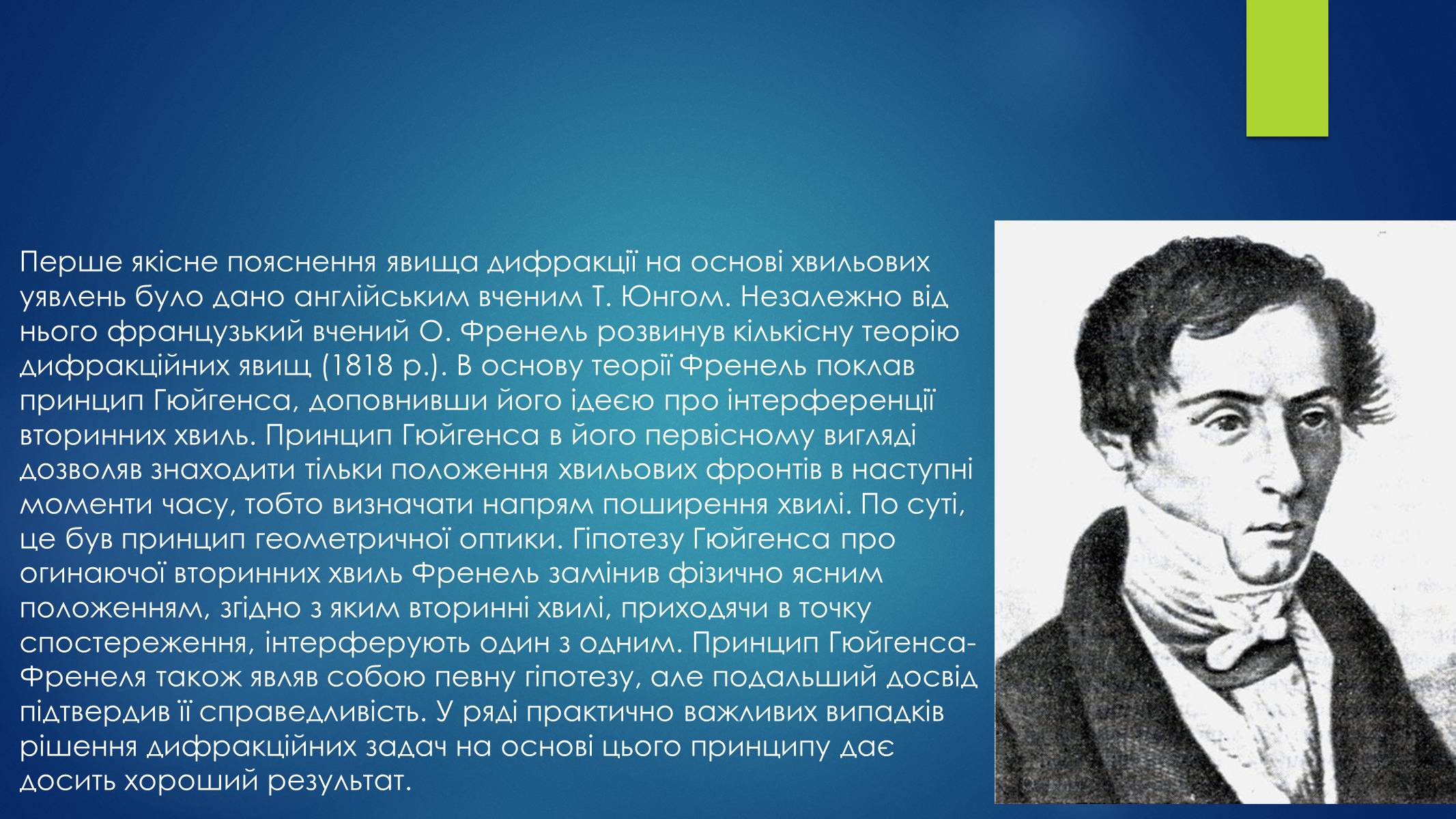 Перше якісне пояснення явища дифракції на основі хвильових уявлень було дано англійським вченим Т. Юнгом. Незалежно від нього французький вчений О. Френель розвинув кількісну теорію дифракційних явищ (1818 р.). В основу теорії Френель поклав принцип Гюйгенса, доповнивши його ідеєю про інтерференції вторинних хвиль. Принцип Гюйгенса в його первісному вигляді дозволяв знаходити тільки положення хвильових фронтів в наступні моменти часу, тобто визначати напрям поширення хвилі. По суті, це був принцип геометричної оптики. Гіпотезу Гюйгенса про огинаючої вторинних хвиль Френель замінив фізично ясним положенням, згідно з яким вторинні хвилі, приходячи в точку спостереження, інтерферують один з одним. Принцип Гюйгенса-Френеля також являв собою певну гіпотезу, але подальший досвід підтвердив її справедливість. У ряді практично важливих випадків рішення дифракційних задач на основі цього принципу дає досить хороший результат.